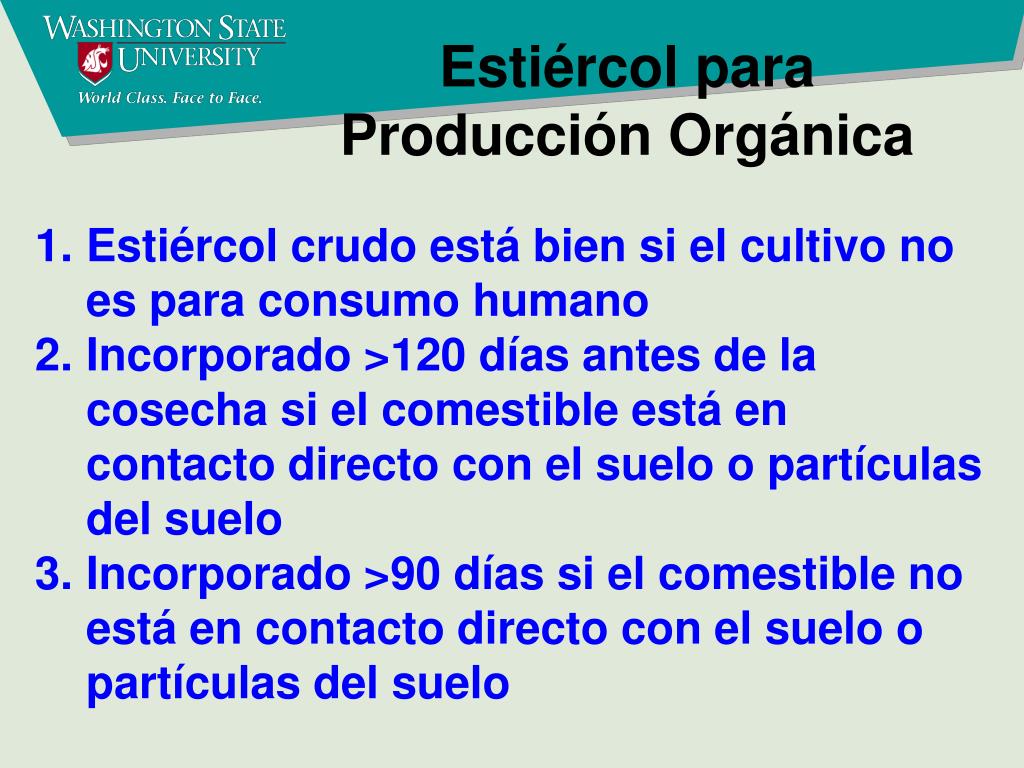 WASHINGTON STATE UNIVERSITY
World Class. Face to Face.

Estiércol para Producción Orgánica

1. Estiércol crudo está bien si el cultivo no es para consumo humano
2. Incorporado >120 días antes de la cosecha si el comestible está en contacto directo con el suelo o partículas del suelo
3. Incorporado >90 días si el comestible no está en contacto directo con el suelo o partículas del suelo